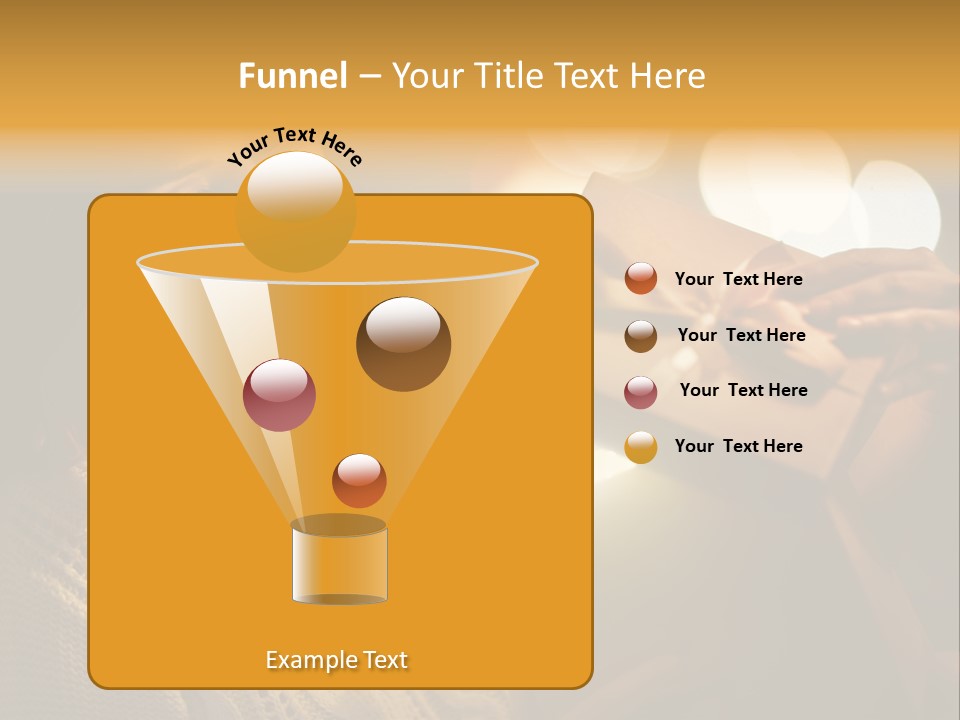 Funnel – Your Title Text Here

Your Text Here

Your Text Here

Your Text Here

Your Text Here

Your Text Here

Example Text